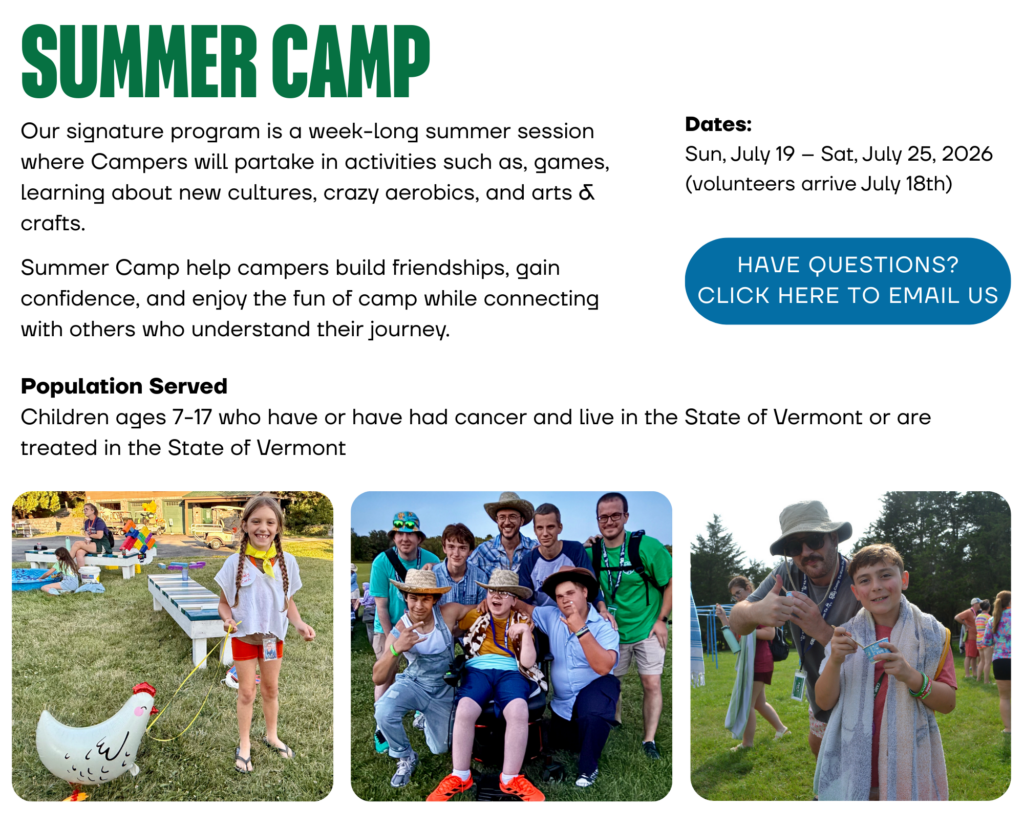 SUMMER CAMP

Our signature program is a week-long summer session where Campers will partake in activities such as, games, learning about new cultures, crazy aerobics, and arts & crafts.

Summer Camp help campers build friendships, gain confidence, and enjoy the fun of camp while connecting with others who understand their journey.

Dates:
Sun, July 19 – Sat, July 25, 2026
(volunteers arrive July 18th)

HAVE QUESTIONS?
CLICK HERE TO EMAIL US

Population Served
Children ages 7-17 who have or have had cancer and live in the State of Vermont or are treated in the State of Vermont